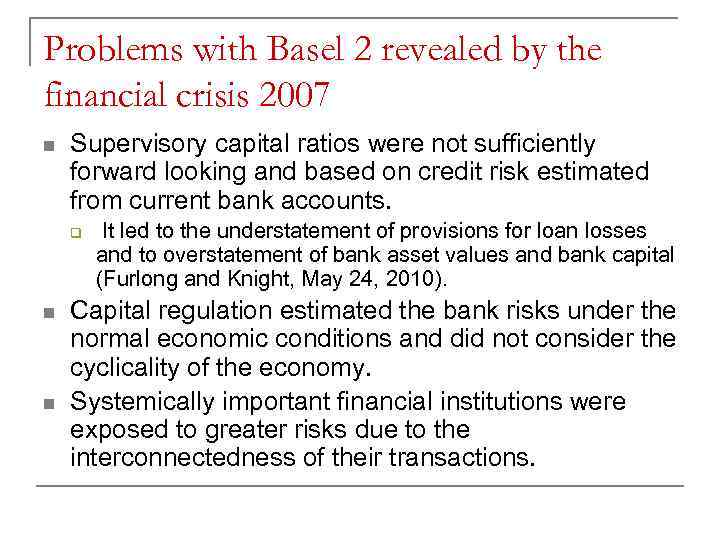 Problems with Basel 2 revealed by the financial crisis 2007

Supervisory capital ratios were not sufficiently forward looking and based on credit risk estimated from current bank accounts.

It led to the understatement of provisions for loan losses and to overstatement of bank asset values and bank capital (Furlong and Knight, May 24, 2010).

Capital regulation estimated the bank risks under the normal economic conditions and did not consider the cyclicality of the economy.

Systemically important financial institutions were exposed to greater risks due to the interconnectedness of their transactions.